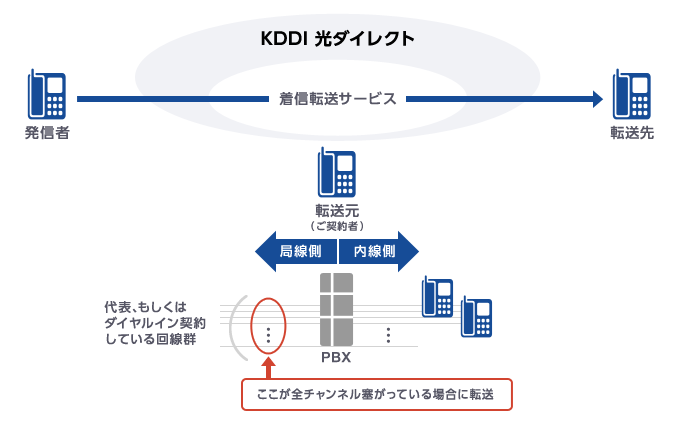 KDDI 光ダイレクト

着信転送サービス

発信者

転送先

転送元
（ご契約者）

局線側

内線側

代表、もしくは
ダイヤルイン契約
している回線群

PBX

ここが全チャンネル塞がっている場合に転送